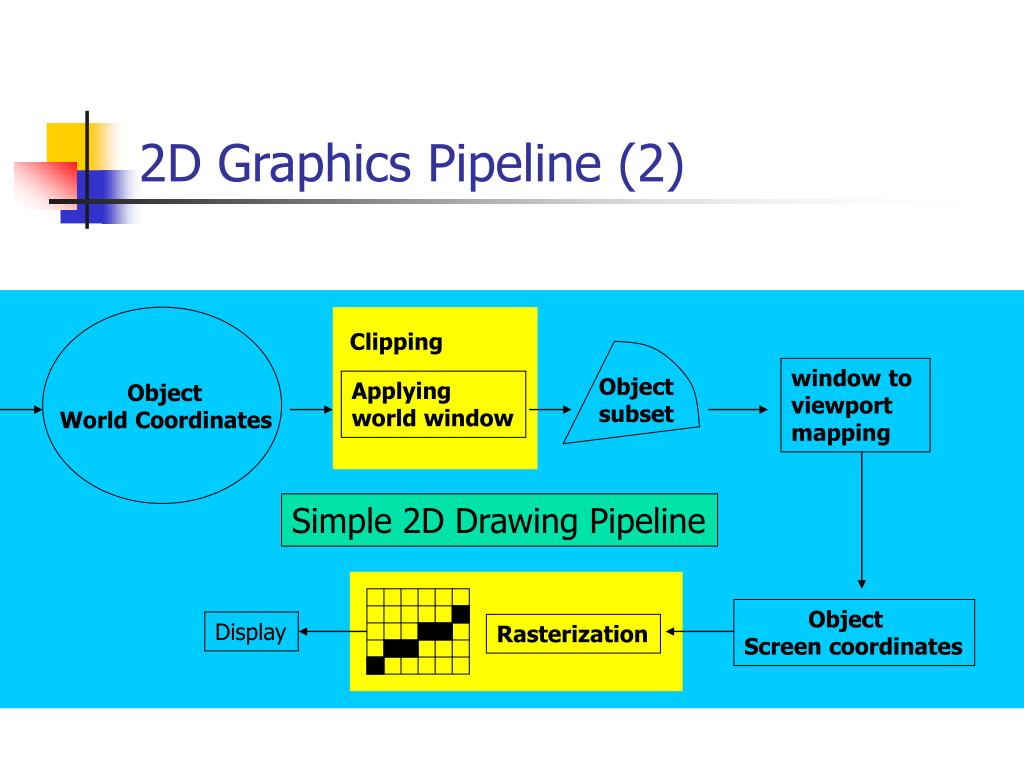 2D Graphics Pipeline (2)

Object
World Coordinates

Clipping

Applying
world window

Object
subset

window to
viewport
mapping

Simple 2D Drawing Pipeline

Object
Screen coordinates

Rasterization

Display